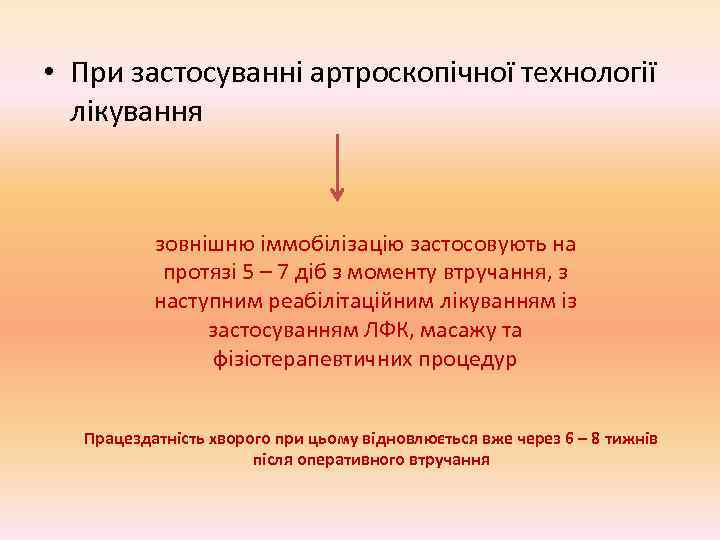 • При застосуванні артроскопічної технології лікування

зовнішню іммобілізацію застосовують на протязі 5 – 7 діб з моменту втручання, з наступним реабілітаційним лікуванням із застосуванням ЛФК, масажу та фізіотерапевтичних процедур

Працездатність хворого при цьому відновлюється вже через 6 – 8 тижнів після оперативного втручання